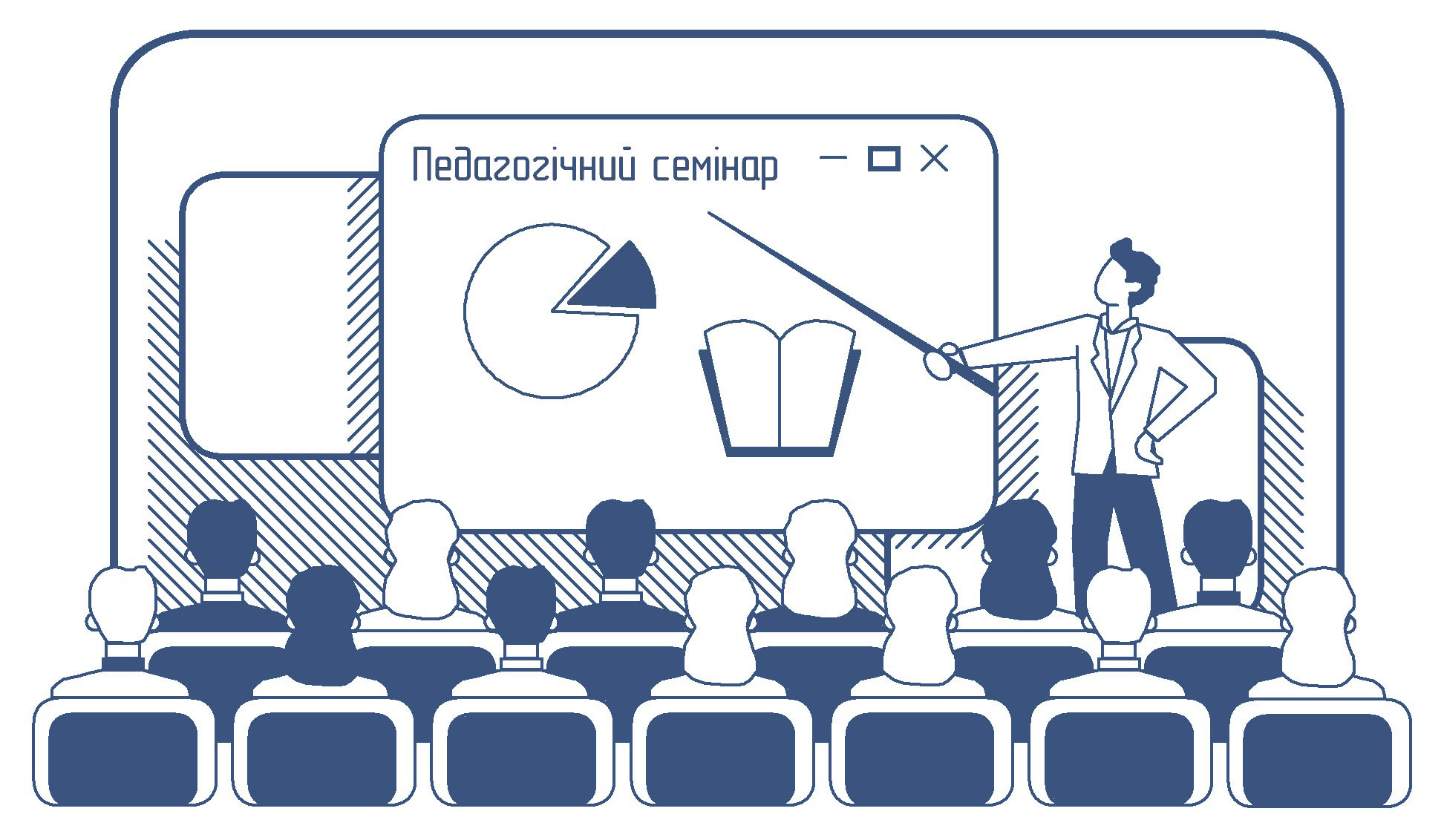 Педагогічний семінар